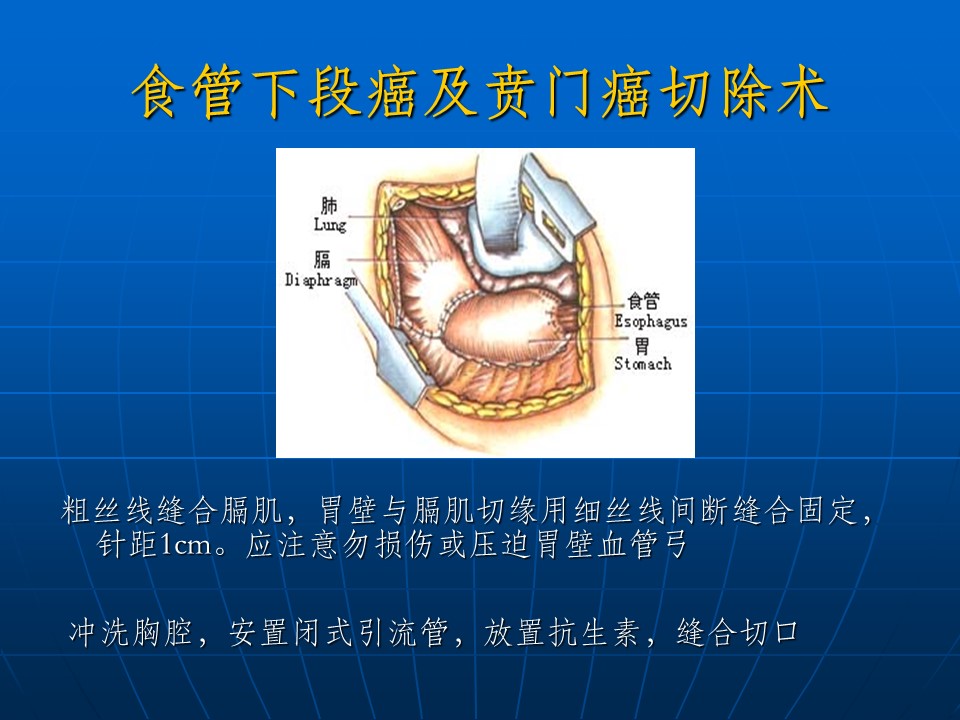 食管下段癌及贲门癌切除术

肺
Lung
膈
Diaphragm
食管
Esophagus
胃
Stomach

粗丝线缝合膈肌，胃壁与膈肌切缘用细丝线间断缝合固定，针距1cm。应注意勿损伤或压迫胃壁血管弓

冲洗胸腔，安置闭式引流管，放置抗生素，缝合切口